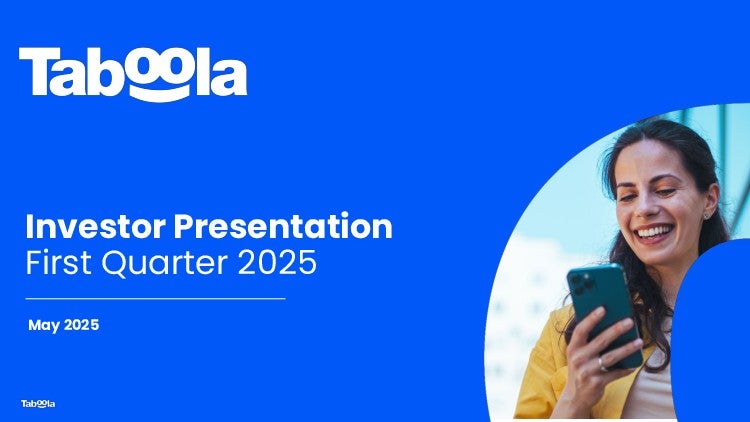 Taboola

Investor Presentation
First Quarter 2025

May 2025

Taboola